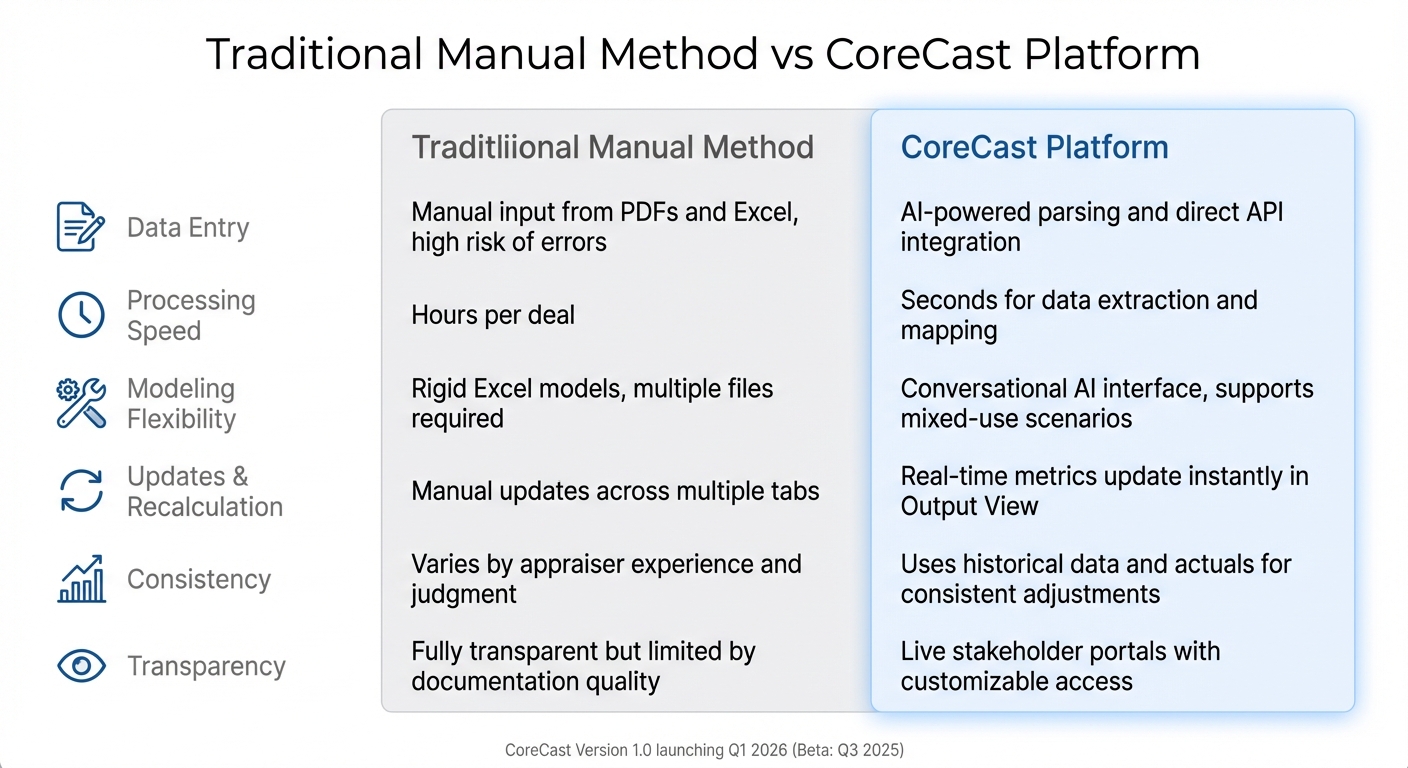 Traditional Manual Method vs CoreCast Platform

| | Traditliional Manual Method | CoreCast Platform |
|---|---|---|
| Data Entry | Manual input from PDFs and Excel, high risk of errors | AI-powered parsing and direct API integration |
| Processing Speed | Hours per deal | Seconds for data extraction and mapping |
| Modeling Flexibility | Rigid Excel models, multiple files required | Conversational AI interface, supports mixed-use scenarios |
| Updates & Recalculation | Manual updates across multiple tabs | Real-time metrics update instantly in Output View |
| Consistency | Varies by appraiser experience and judgment | Uses historical data and actuals for consistent adjustments |
| Transparency | Fully transparent but limited by documentation quality | Live stakeholder portals with customizable access |

CoreCast Version 1.0 launching Q1 2026 (Beta: Q3 2025)